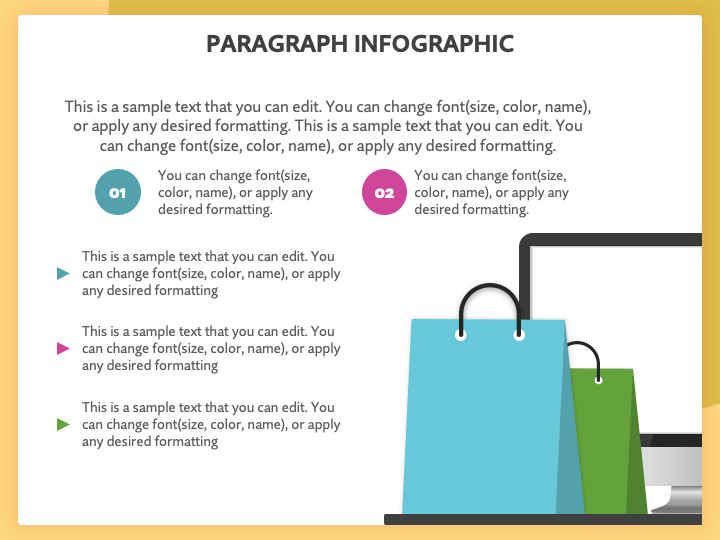 PARAGRAPH INFOGRAPHIC

This is a sample text that you can edit. You can change font(size, color, name), or apply any desired formatting. This is a sample text that you can edit. You can change font(size, color, name), or apply any desired formatting.

01

You can change font(size, color, name), or apply any desired formatting.

02

You can change font(size, color, name), or apply any desired formatting.

This is a sample text that you can edit. You can change font(size, color, name), or apply any desired formatting

This is a sample text that you can edit. You can change font(size, color, name), or apply any desired formatting

This is a sample text that you can edit. You can change font(size, color, name), or apply any desired formatting